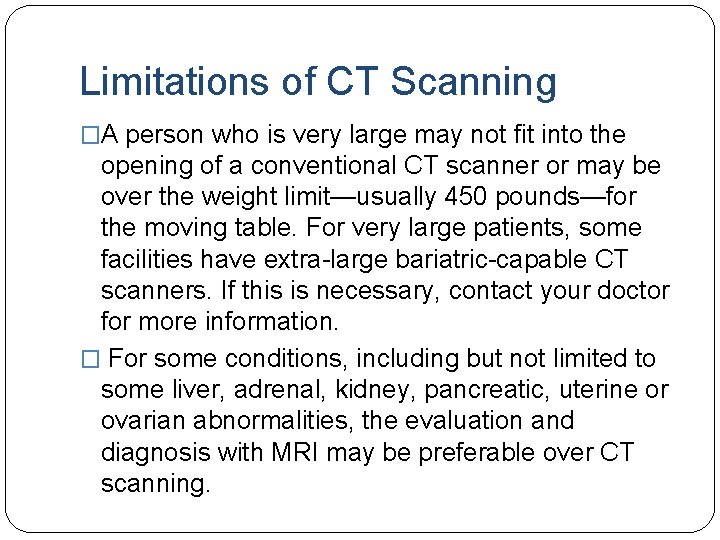 Limitations of CT Scanning

□A person who is very large may not fit into the opening of a conventional CT scanner or may be over the weight limit—usually 450 pounds—for the moving table. For very large patients, some facilities have extra-large bariatric-capable CT scanners. If this is necessary, contact your doctor for more information.

□ For some conditions, including but not limited to some liver, adrenal, kidney, pancreatic, uterine or ovarian abnormalities, the evaluation and diagnosis with MRI may be preferable over CT scanning.